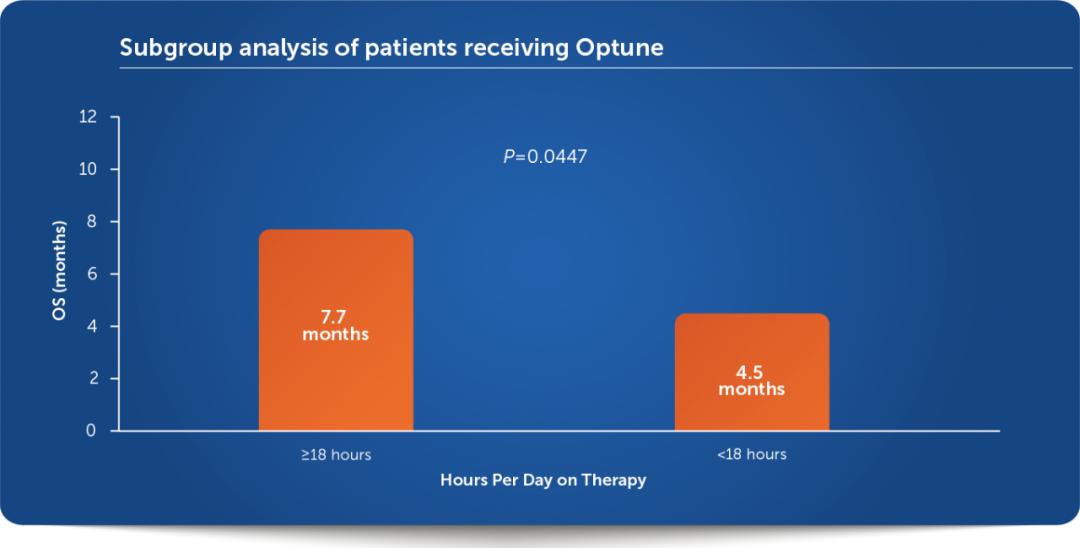 Subgroup analysis of patients receiving Optune

12
10
8
6
4
2
0

OS (months)

$P$=0.0447

7.7 months

4.5 months

≥18 hours

<18 hours

Hours Per Day on Therapy